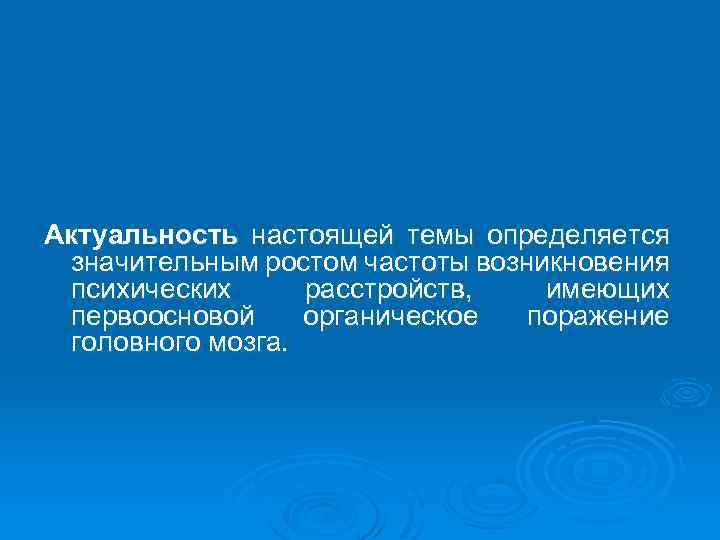 Актуальность настоящей темы определяется значительным ростом частоты возникновения психических расстройств, имеющих первоосновой органическое поражение головного мозга.